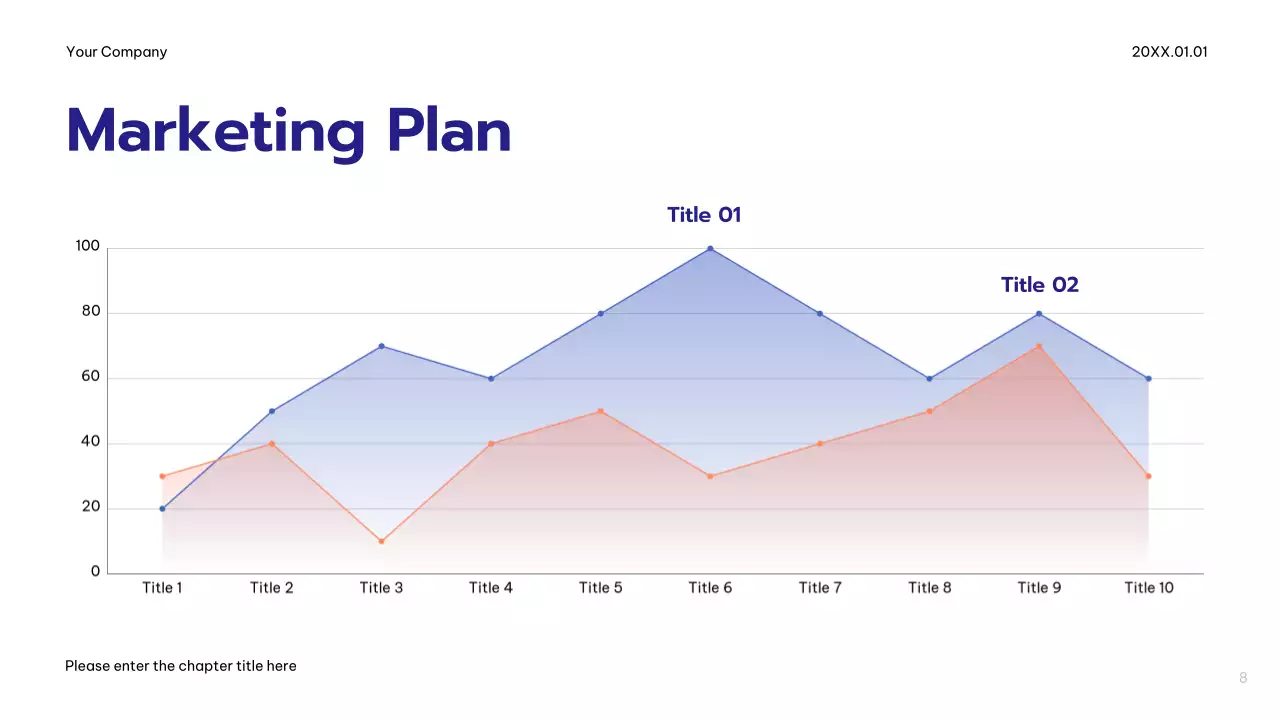 Your Company

20XX.01.01

Marketing Plan

Title 01

Title 02

100
80
60
40
20
0

Title 1 Title 2 Title 3 Title 4 Title 5 Title 6 Title 7 Title 8 Title 9 Title 10

Please enter the chapter title here

8